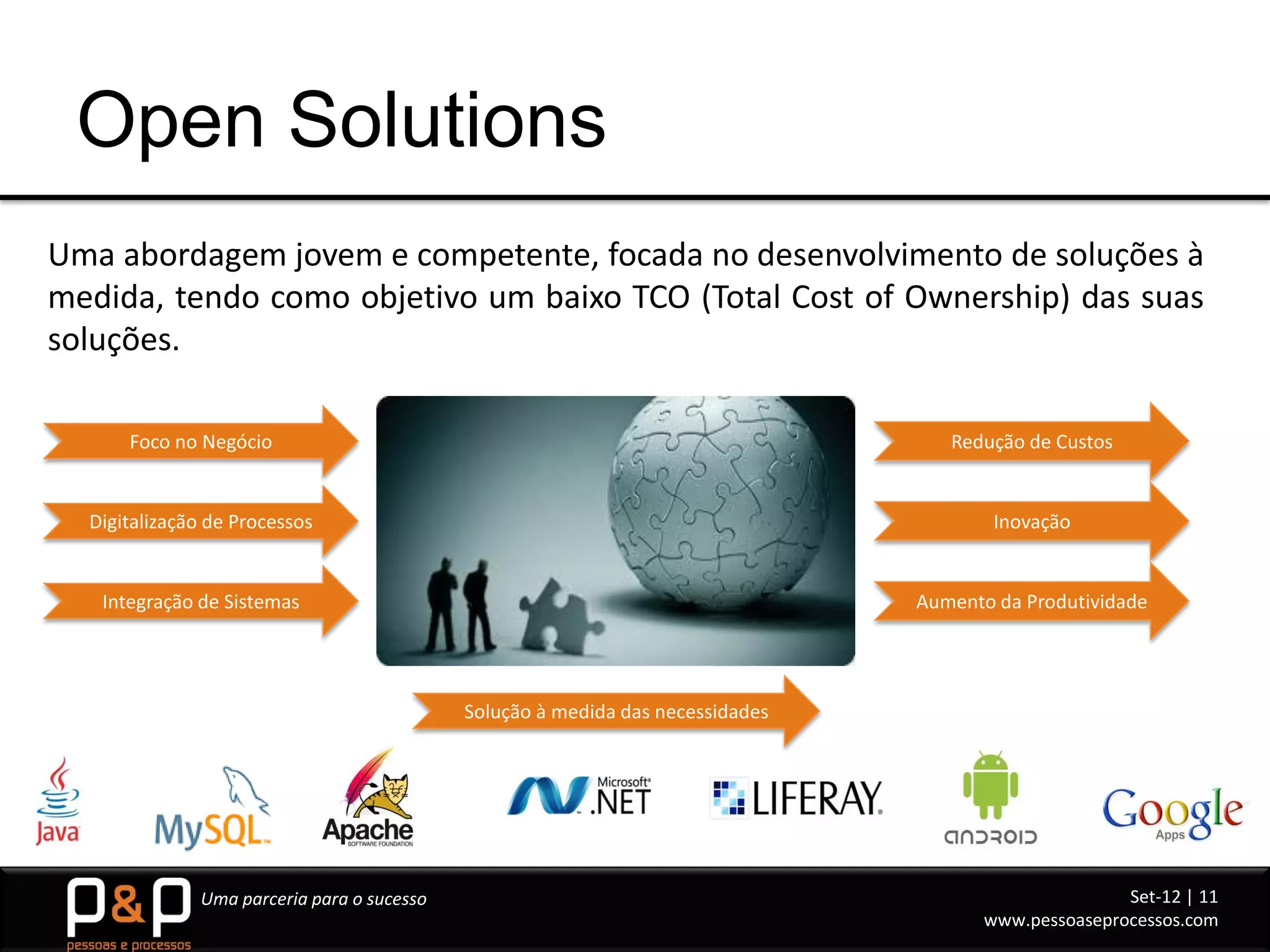 Open Solutions

Uma abordagem jovem e competente, focada no desenvolvimento de soluções à medida, tendo como objetivo um baixo TCO (Total Cost of Ownership) das suas soluções.

Foco no Negócio

Digitalização de Processos

Integração de Sistemas

Redução de Custos

Inovação

Aumento da Produtividade

Solução à medida das necessidades

Java

MySQL

Apache
SOFTWARE FOUNDATION

Microsoft .NET

LIFERAY

ANDROID

Google Apps

p&p
pessoas e processos

Uma parceria para o sucesso

Set-12 | 11
www.pessoaseprocessos.com